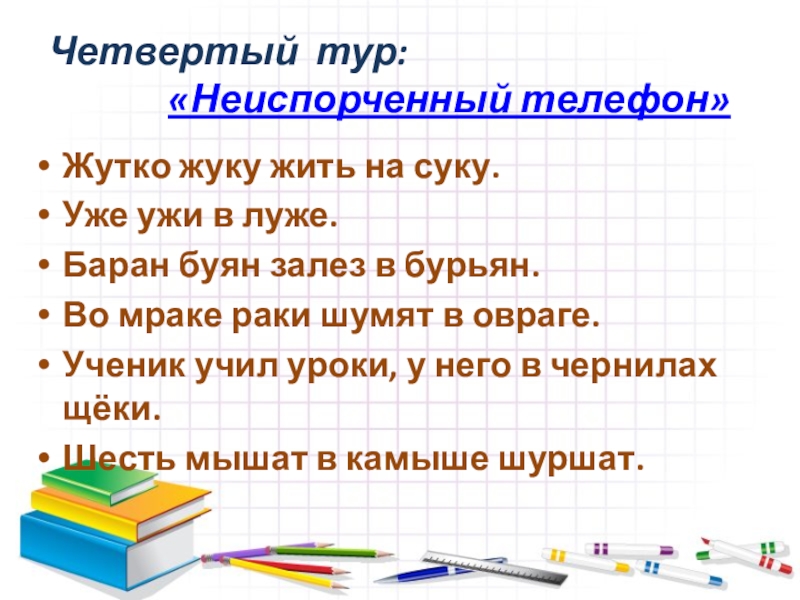 Четвертый тур:
«Неиспорченный телефон»

• Жутко жуку жить на суку.
• Уже ужи в луже.
• Баран буян залез в бурьян.
• Во мраке раки шумят в овраге.
• Ученик учил уроки, у него в чернилах щёки.
• Шесть мышат в камыше шуршат.